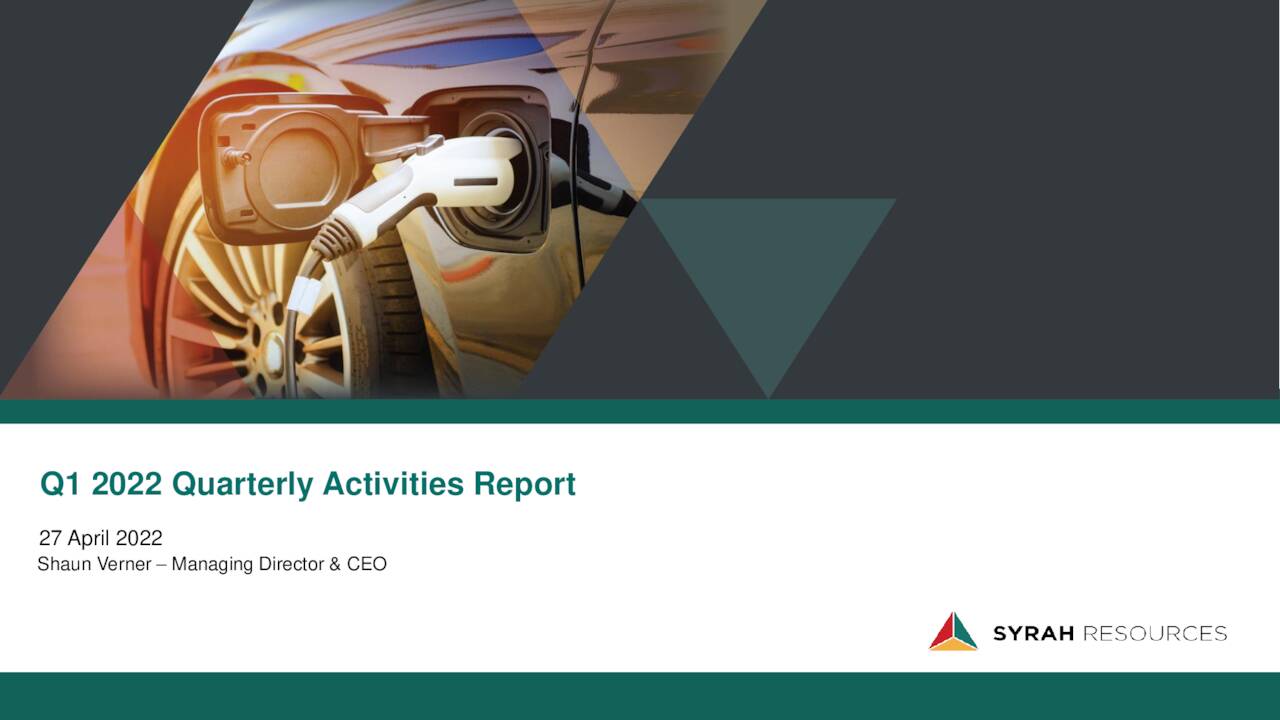 Q1 2022 Quarterly Activities Report

27 April 2022
Shaun Verner – Managing Director & CEO

SYRAH RESOURCES